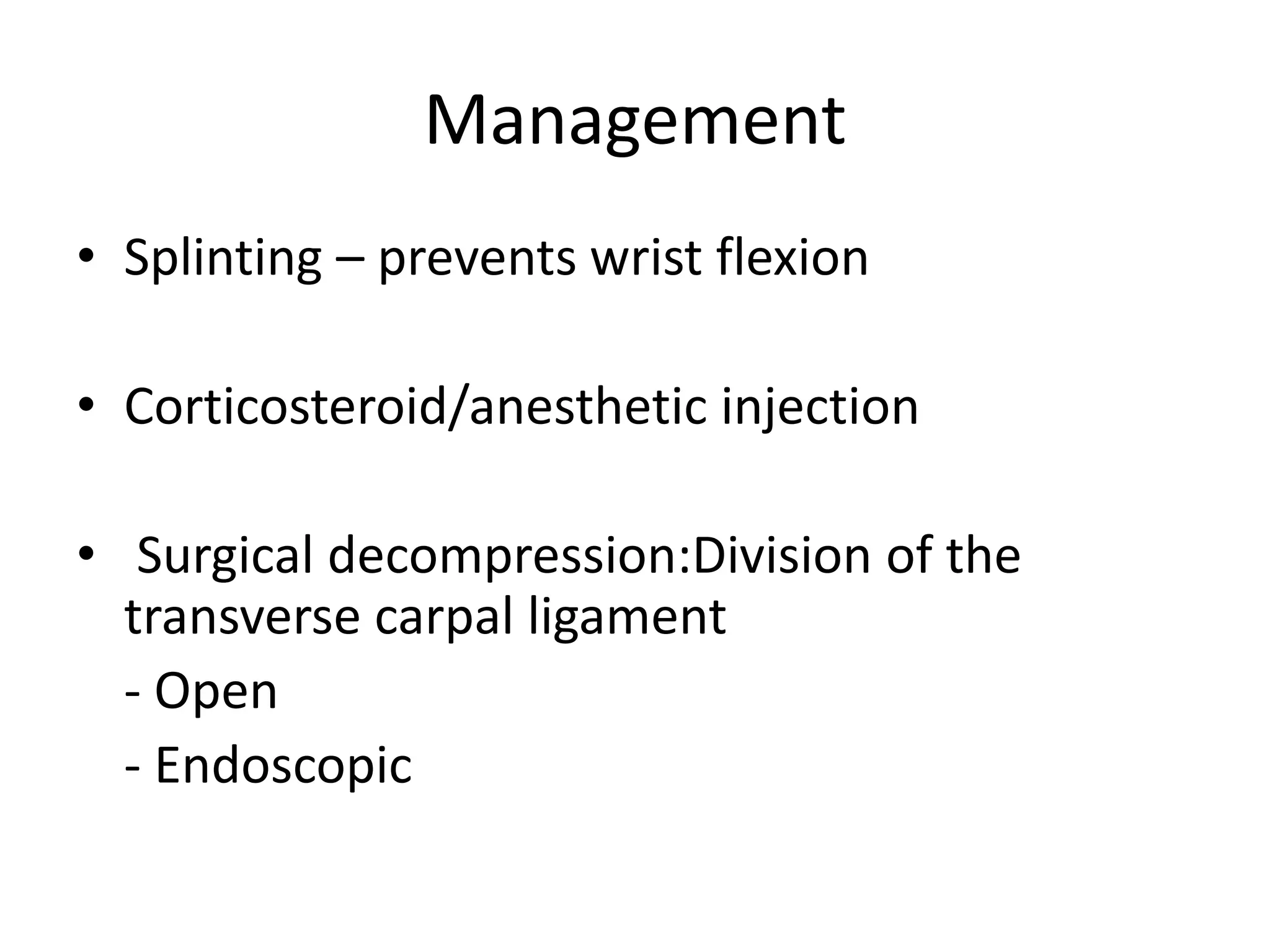 Management

• Splinting – prevents wrist flexion

• Corticosteroid/anesthetic injection

• Surgical decompression:Division of the transverse carpal ligament

- Open

- Endoscopic